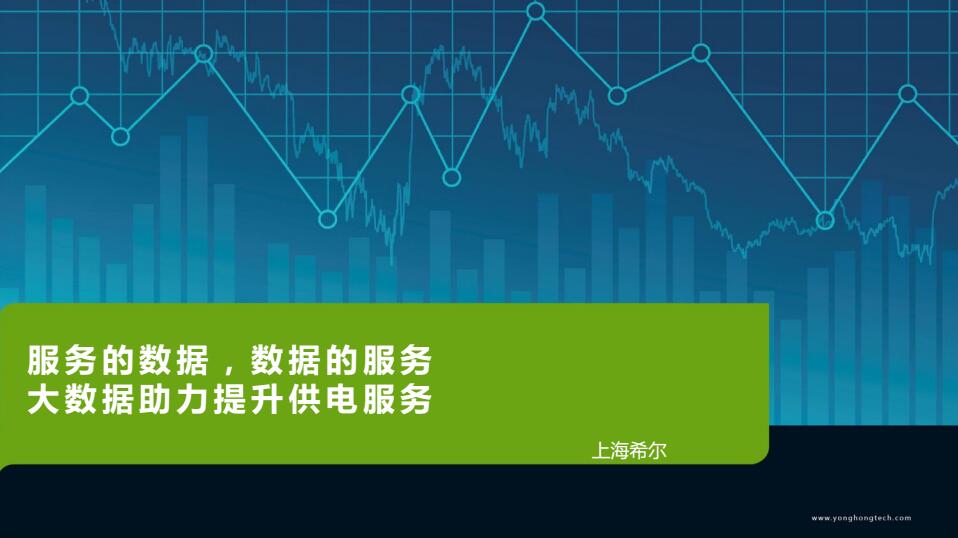 服务的数据，数据的服务
大数据助力提升供电服务

上海希尔

www.yonghongtech.com